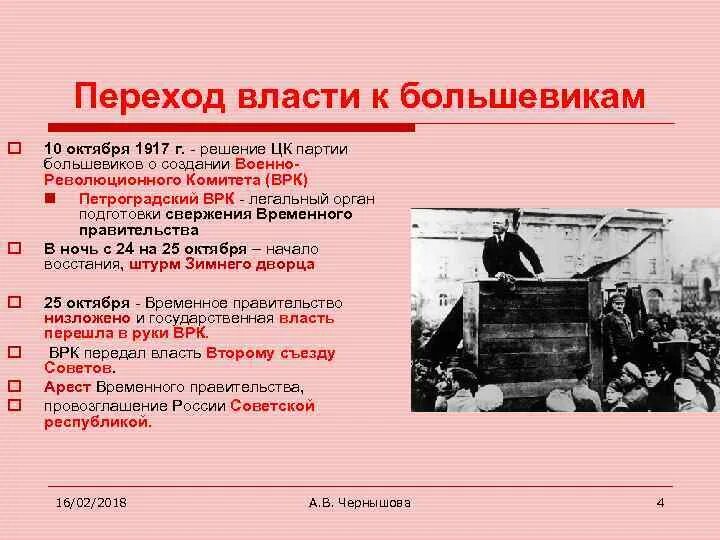 Переход власти к большевикам

10 октября 1917 г. - решение ЦК партии большевиков о создании Военно-Революционного Комитета (ВРК)

Петроградский ВРК - легальный орган подготовки свержения Временного правительства

В ночь с 24 на 25 октября – начало восстания, штурм Зимнего дворца

25 октября - Временное правительство низложено и государственная власть перешла в руки ВРК.

ВРК передал власть Второму съезду Советов.

Арест Временного правительства,

провозглашение России Советской республикой.

16/02/2018 А.В. Чернышова 4